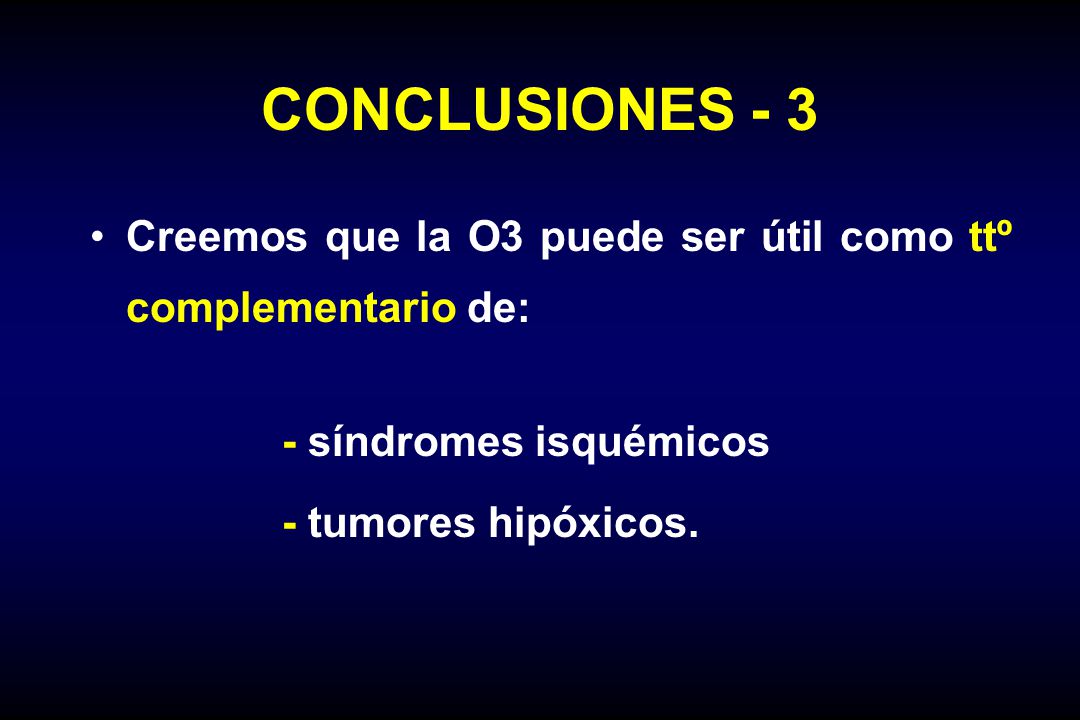 CONCLUSIONES - 3

• Creemos que la O3 puede ser útil como ttº complementario de:

- síndromes isquémicos

- tumores hipóxicos.